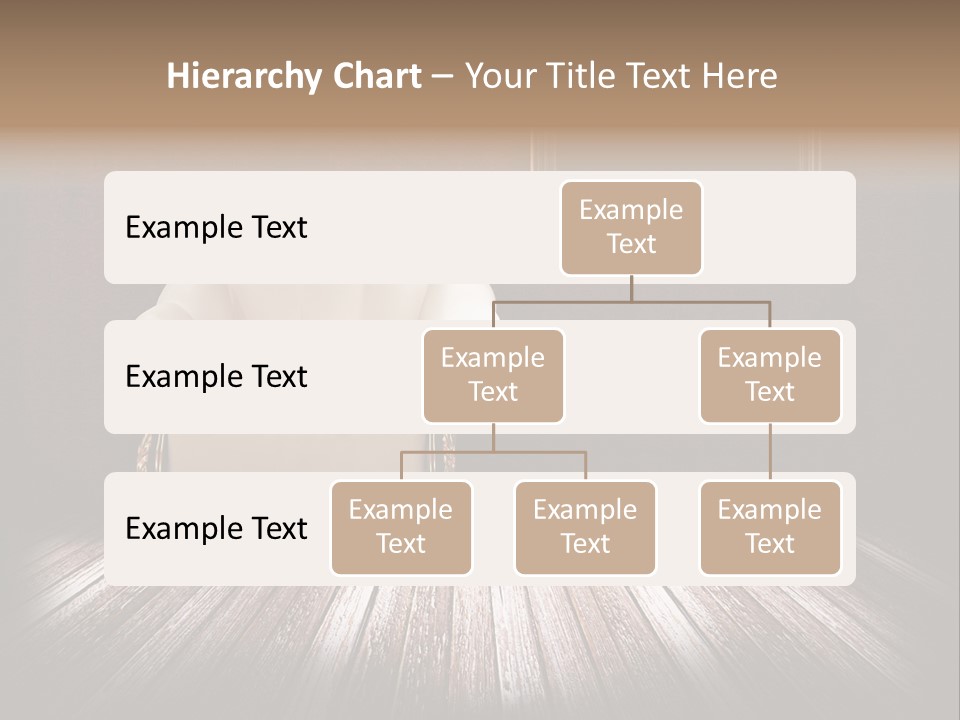 Hierarchy Chart – Your Title Text Here

Example Text

Example Text

Example Text

Example Text

Example Text

Example Text

Example Text

Example Text

Example Text